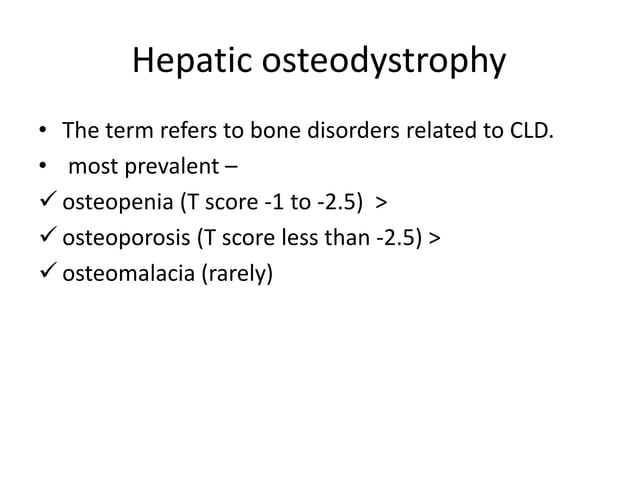 Hepatic osteodystrophy

• The term refers to bone disorders related to CLD.
• most prevalent –
✓ osteopenia (T score -1 to -2.5) >
✓ osteoporosis (T score less than -2.5) >
✓ osteomalacia (rarely)